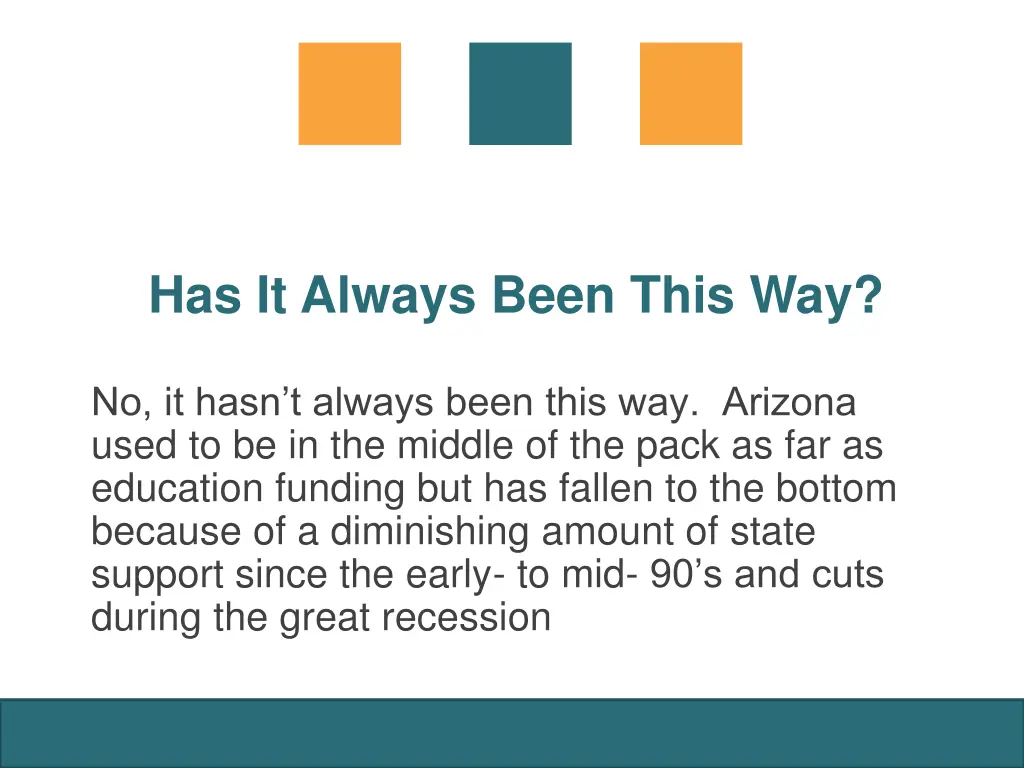 Has It Always Been This Way?

No, it hasn’t always been this way. Arizona used to be in the middle of the pack as far as education funding but has fallen to the bottom because of a diminishing amount of state support since the early- to mid- 90’s and cuts during the great recession